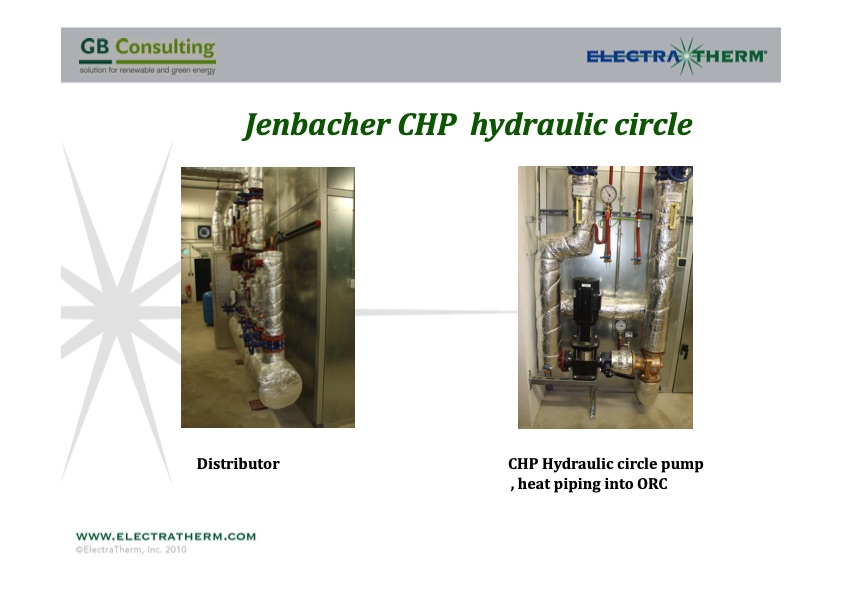 GB Consulting
solution for renewable and green energy

ELECTRATHERM

Jenbacher CHP hydraulic circle

Distributor

CHP Hydraulic circle pump , heat piping into ORC

WWW.ELECTRATHERM.COM
©ElectraTherm, Inc. 2010